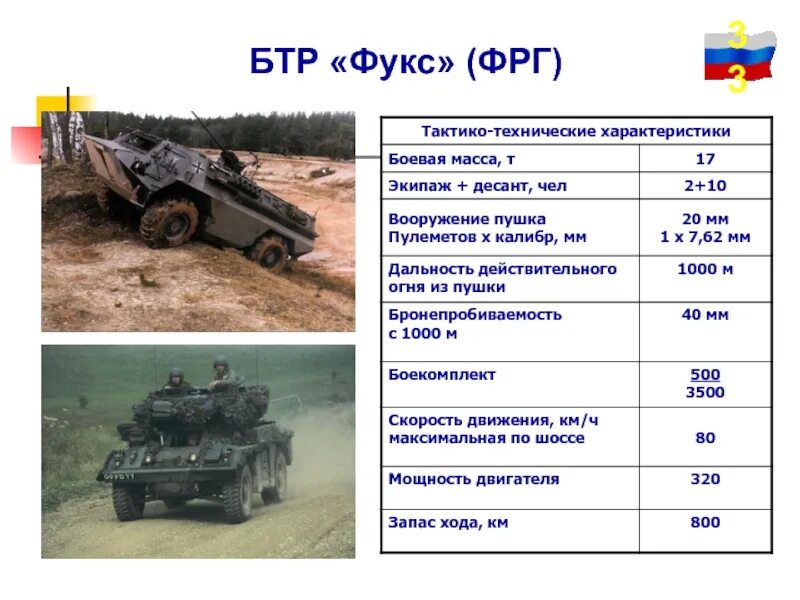 БТР «Фукс» (ФРГ)

3
3

| Тактико-технические характеристики | |
|---|---|
| Боевая масса, т | 17 |
| Экипаж + десант, чел | 2+10 |
| Вооружение пушка Пулеметов х калибр, мм | 20 мм 1 х 7,62 мм |
| Дальность действительного огня из пушки | 1000 м |
| Бронепробиваемость с 1000 м | 40 мм |
| Боекомплект | 500 3500 |
| Скорость движения, км/ч максимальная по шоссе | 80 |
| Мощность двигателя | 320 |
| Запас хода, км | 800 |